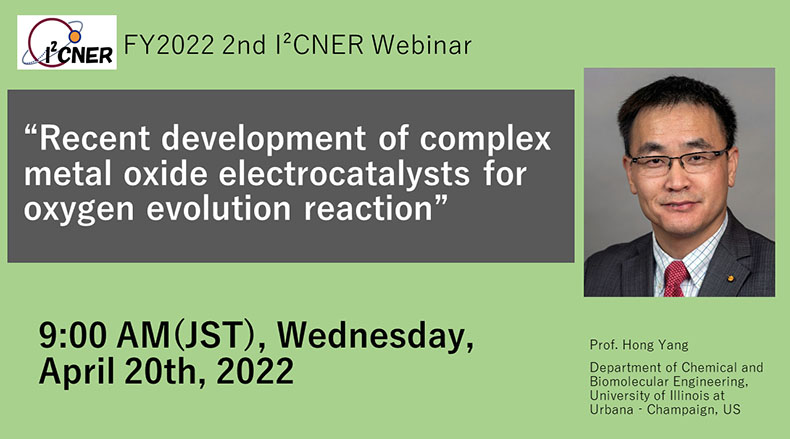 I²CNER

FY2022 2nd I²CNER Webinar

“Recent development of complex metal oxide electrocatalysts for oxygen evolution reaction”

9:00 AM(JST), Wednesday, April 20th, 2022

Prof. Hong Yang

Department of Chemical and Biomolecular Engineering, University of Illinois at Urbana - Champaign, US